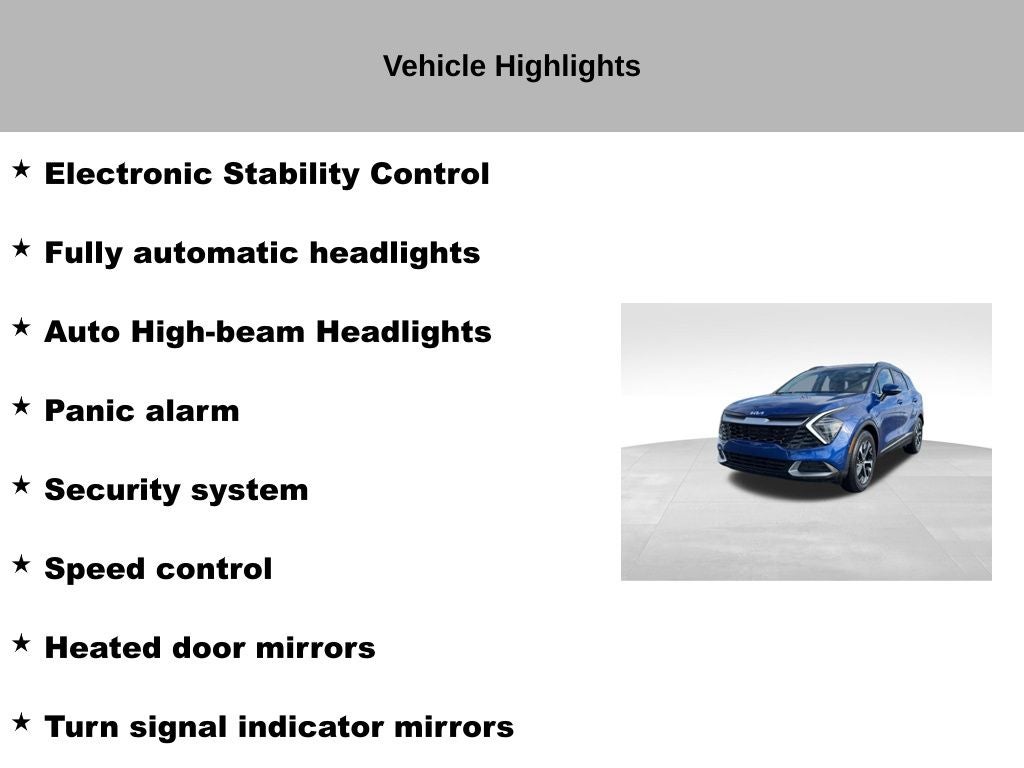 Vehicle Highlights

★ Electronic Stability Control

★ Fully automatic headlights

★ Auto High-beam Headlights

★ Panic alarm

★ Security system

★ Speed control

★ Heated door mirrors

★ Turn signal indicator mirrors